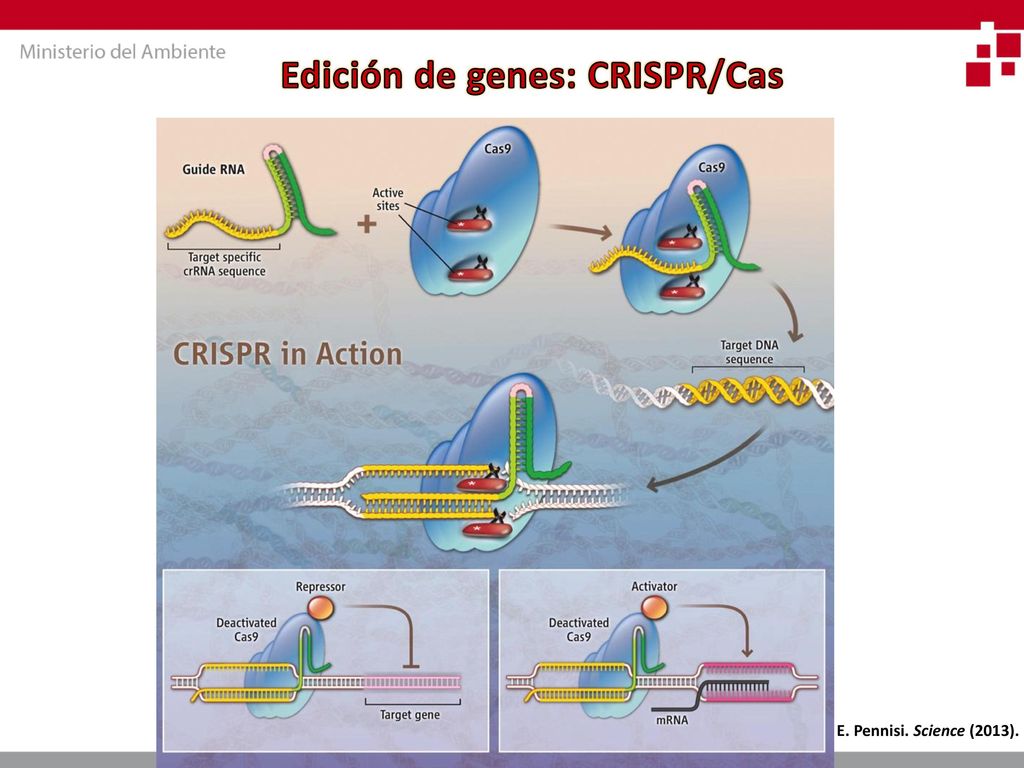 Ministerio del Ambiente

Edición de genes: CRISPR/Cas

Guide RNA

Target specific crRNA sequence

Cas9

Active sites

Cas9

CRISPR in Action

Target DNA sequence

Repressor

Deactivated Cas9

Target gene

Activator

Deactivated Cas9

mRNA

E. Pennisi. Science (2013).